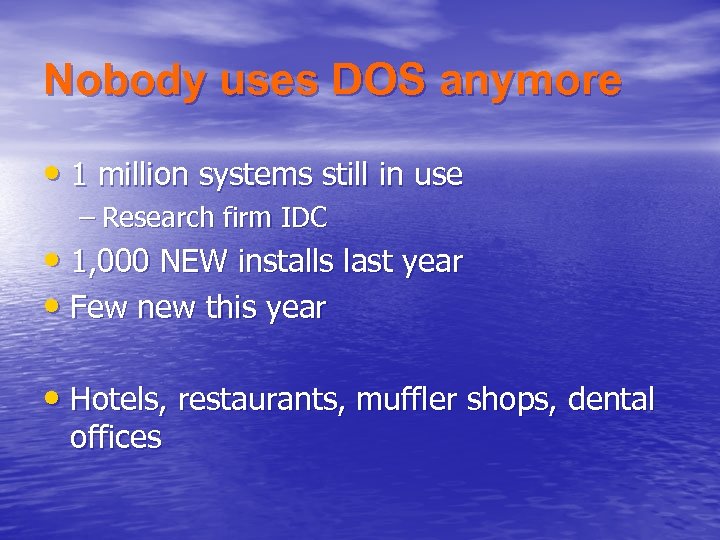 Nobody uses DOS anymore

• 1 million systems still in use
– Research firm IDC
• 1,000 NEW installs last year
• Few new this year

• Hotels, restaurants, muffler shops, dental offices